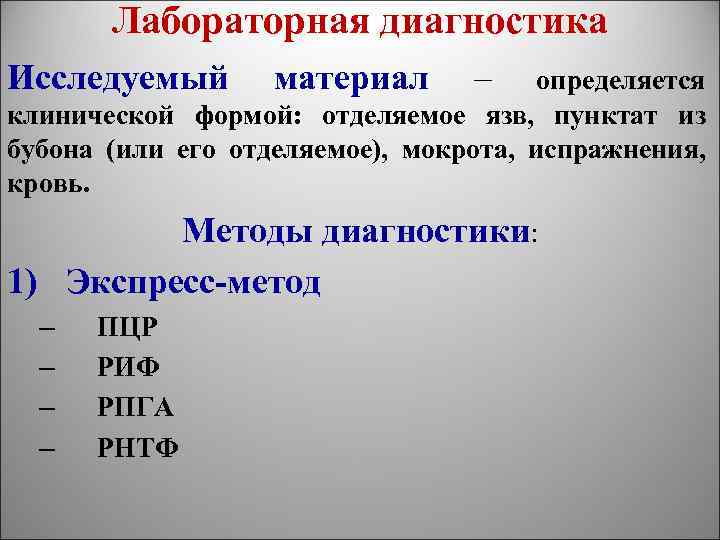 Лабораторная диагностика

Исследуемый материал – определяется клинической формой: отделяемое язв, пунктат из бубона (или его отделяемое), мокрота, испражнения, кровь.

Методы диагностики:

1) Экспресс-метод

– ПЦР
– РИФ
– РПГА
– РНТФ